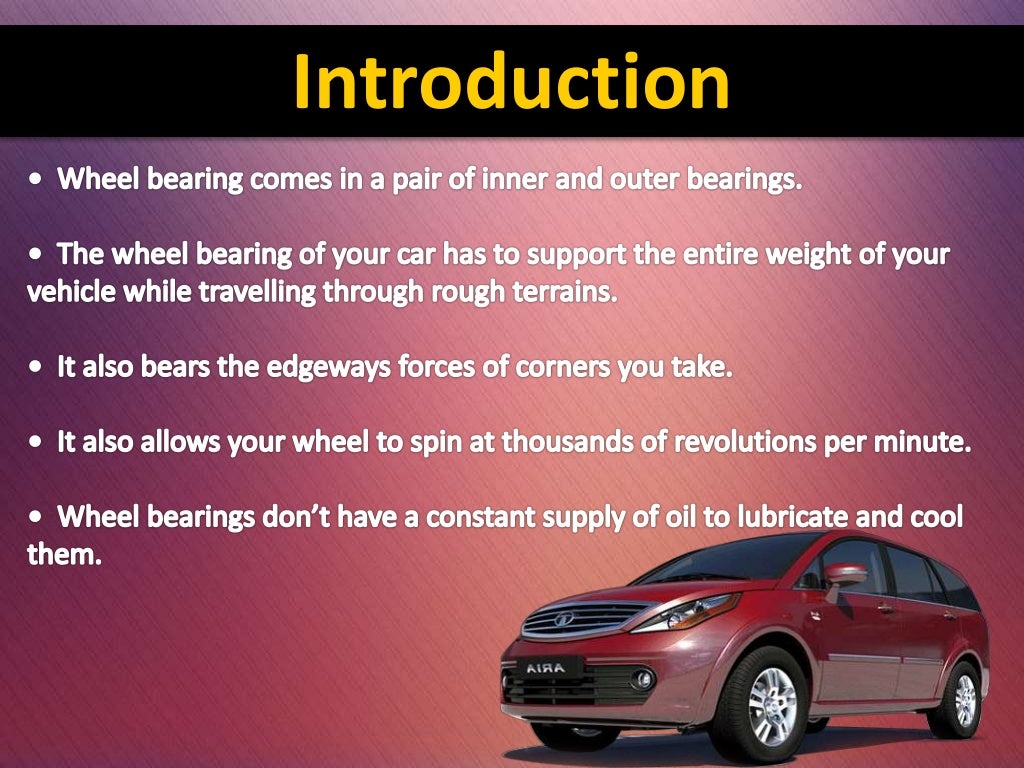 Introduction

• Wheel bearing comes in a pair of inner and outer bearings.

• The wheel bearing of your car has to support the entire weight of your vehicle while travelling through rough terrains.

• It also bears the edgeways forces of corners you take.

• It also allows your wheel to spin at thousands of revolutions per minute.

• Wheel bearings don't have a constant supply of oil to lubricate and cool them.

ARIA